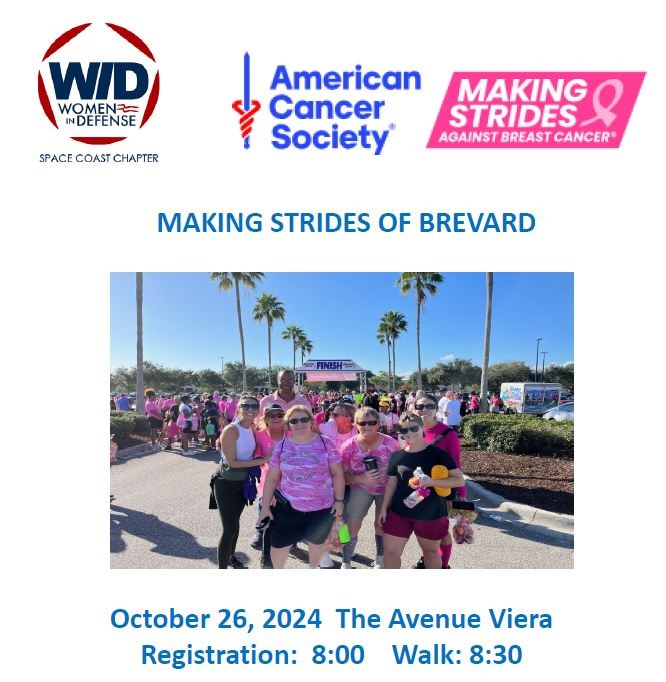 WID
WOMEN IN DEFENSE
SPACE COAST CHAPTER

American Cancer Society®

MAKING STRIDES
AGAINST BREAST CANCER®

MAKING STRIDES OF BREVARD

FINISH

October 26, 2024 The Avenue Viera
Registration: 8:00 Walk: 8:30